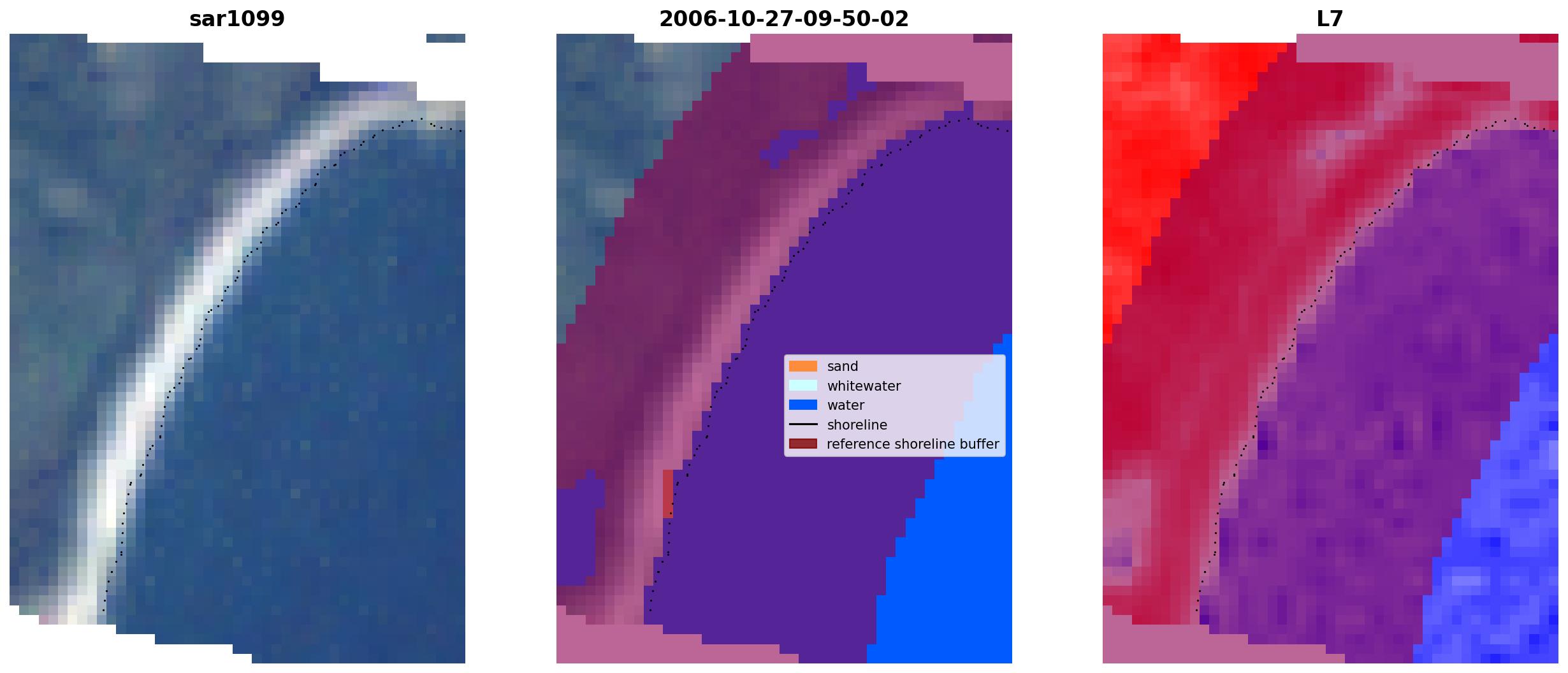 sar1099

2006-10-27-09-50-02

sand
whitewater
water
shoreline
reference shoreline buffer

L7